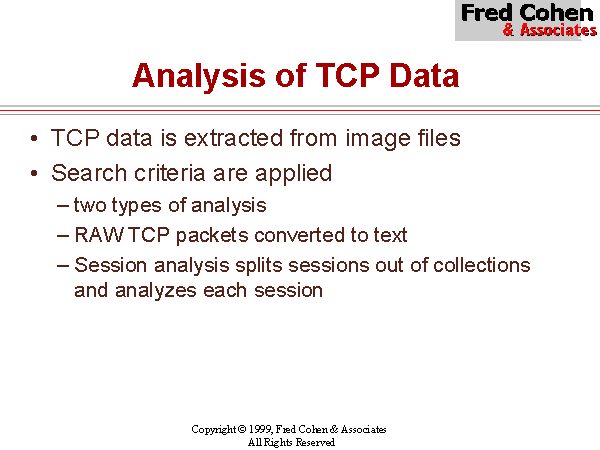 Fred Cohen
& Associates

Analysis of TCP Data

• TCP data is extracted from image files
• Search criteria are applied
– two types of analysis
– RAW TCP packets converted to text
– Session analysis splits sessions out of collections and analyzes each session

Copyright © 1999, Fred Cohen & Associates
All Rights Reserved